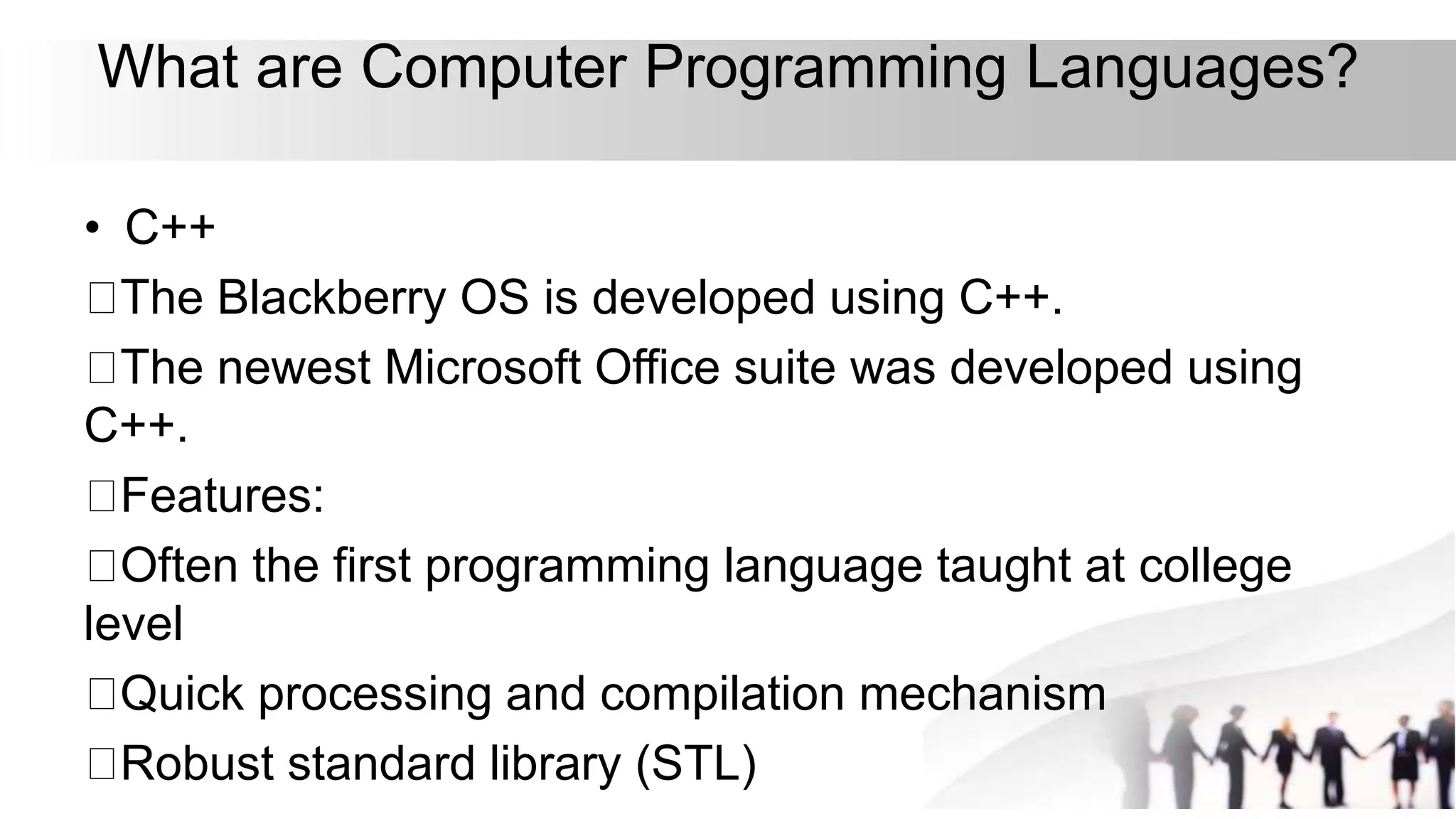 What are Computer Programming Languages?

• C++

□The Blackberry OS is developed using C++.

□The newest Microsoft Office suite was developed using C++.

□Features:

□Often the first programming language taught at college level

□Quick processing and compilation mechanism

□Robust standard library (STL)